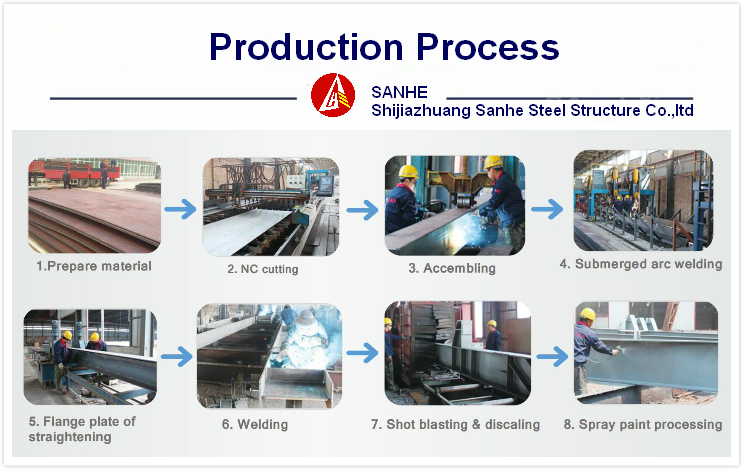 Production Process

SANHE
Shijiazhuang Sanhe Steel Structure Co.,ltd

1.Prepare material

2. NC cutting

3. Accembling

4. Submerged arc welding

5. Flange plate of straightening

6. Welding

7. Shot blasting & discaling

8. Spray paint processing